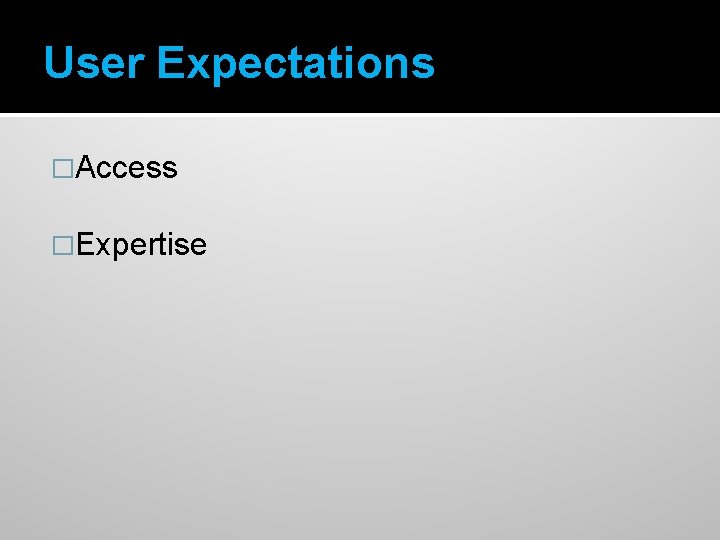 User Expectations

□Access

□Expertise